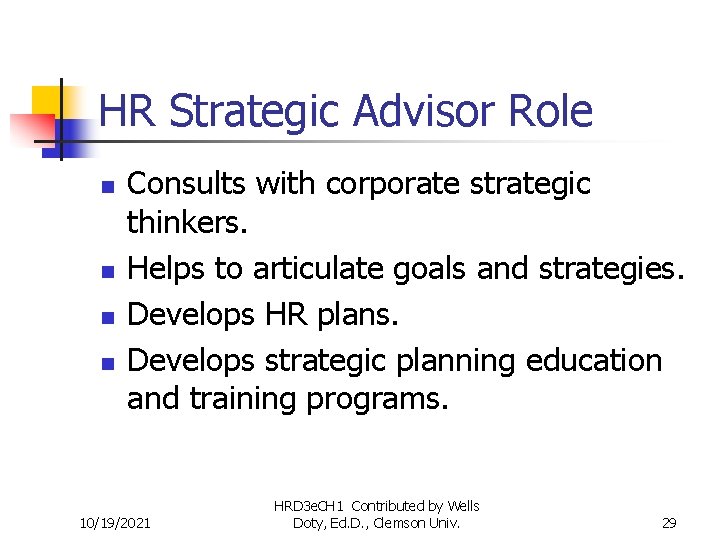 HR Strategic Advisor Role

- Consults with corporate strategic thinkers.
- Helps to articulate goals and strategies.
- Develops HR plans.
- Develops strategic planning education and training programs.

10/19/2021

HRD3eCH1 Contributed by Wells Doty, Ed.D., Clemson Univ.

29